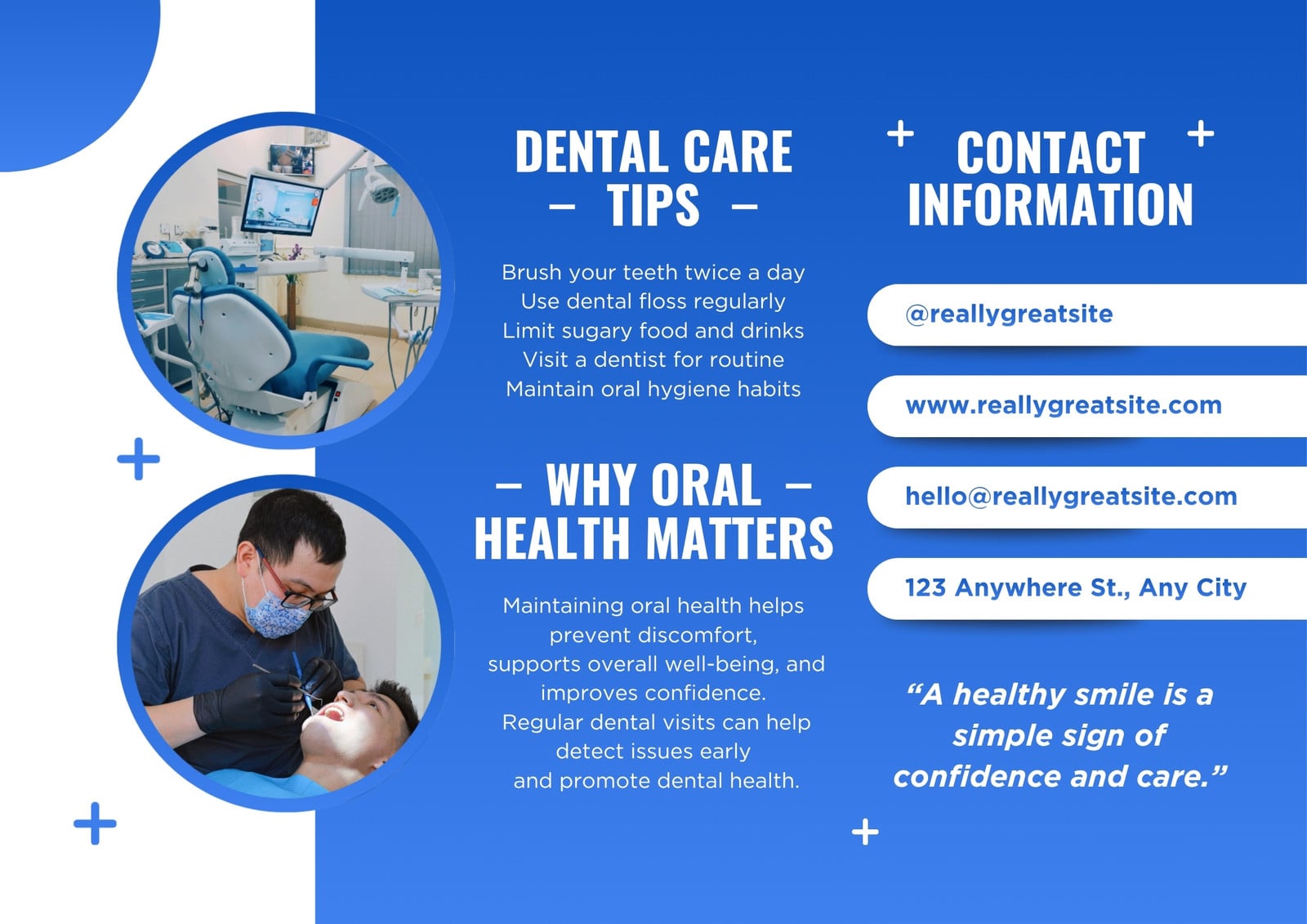 DENTAL CARE
– TIPS –

Brush your teeth twice a day
Use dental floss regularly
Limit sugary food and drinks
Visit a dentist for routine
Maintain oral hygiene habits

– WHY ORAL –
HEALTH MATTERS

Maintaining oral health helps prevent discomfort, supports overall well-being, and improves confidence. Regular dental visits can help detect issues early and promote dental health.

CONTACT INFORMATION

@reallygreatsite

www.reallygreatsite.com

hello@reallygreatsite.com

123 Anywhere St., Any City

“A healthy smile is a simple sign of confidence and care.”